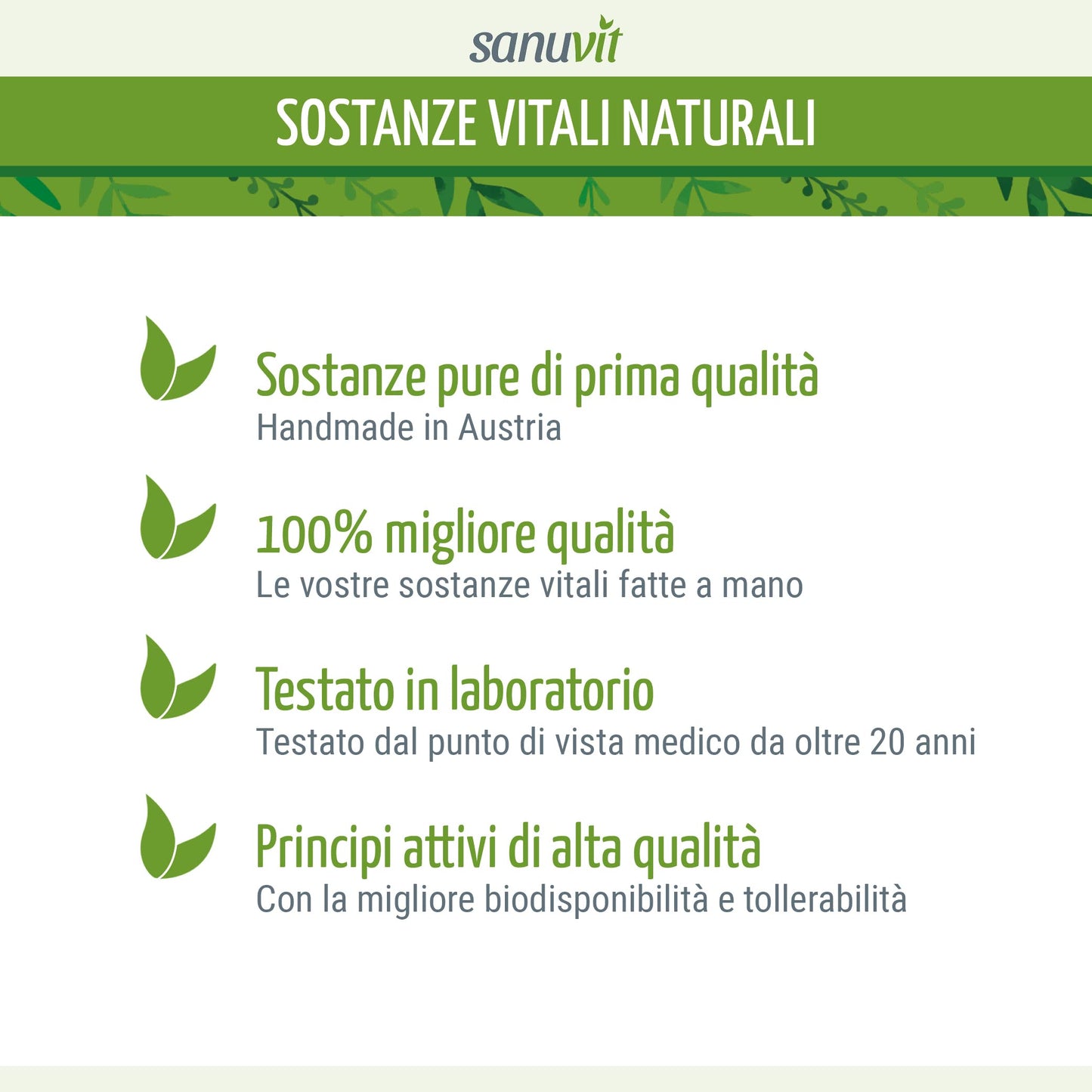 sanuvit

SOSTANZE VITALI NATURALI

Sostanze pure di prima qualità
Handmade in Austria

100% migliore qualità
Le vostre sostanze vitali fatte a mano

Testato in laboratorio
Testato dal punto di vista medico da oltre 20 anni

Principi attivi di alta qualità
Con la migliore biodisponibilità e tollerabilità